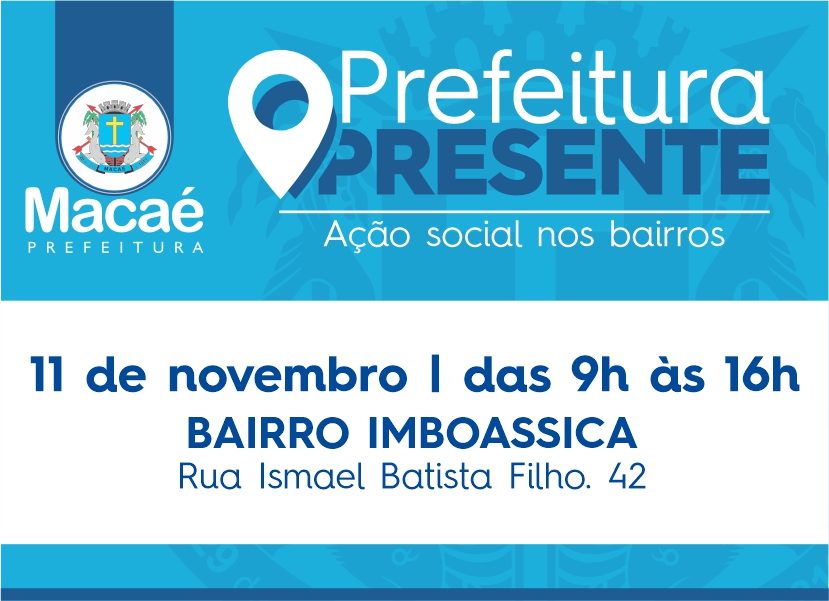 MACAÉ

Macaé
PREFEITURA

Prefeitura
PRESENTE
Ação social nos bairros

11 de novembro | das 9h às 16h
BAIRRO IMBOASSICA
Rua Ismael Batista Filho. 42